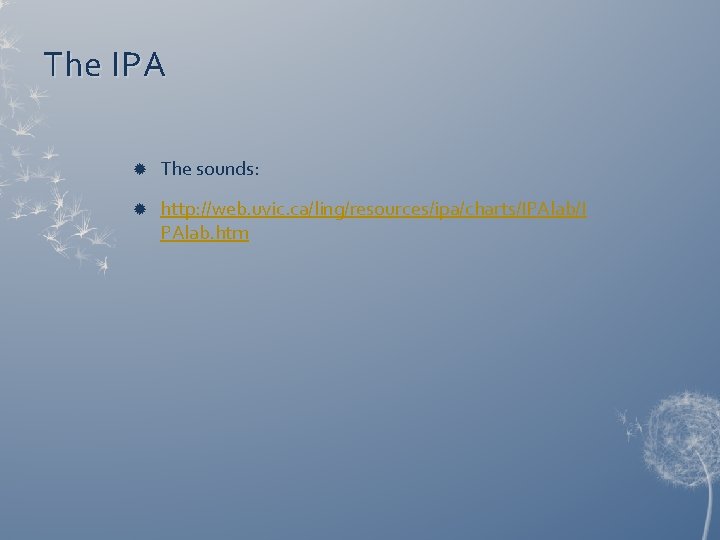 The IPA

The sounds:

http://web.uvic.ca/ling/resources/ipa/charts/IPAlab/IPAlab.htm